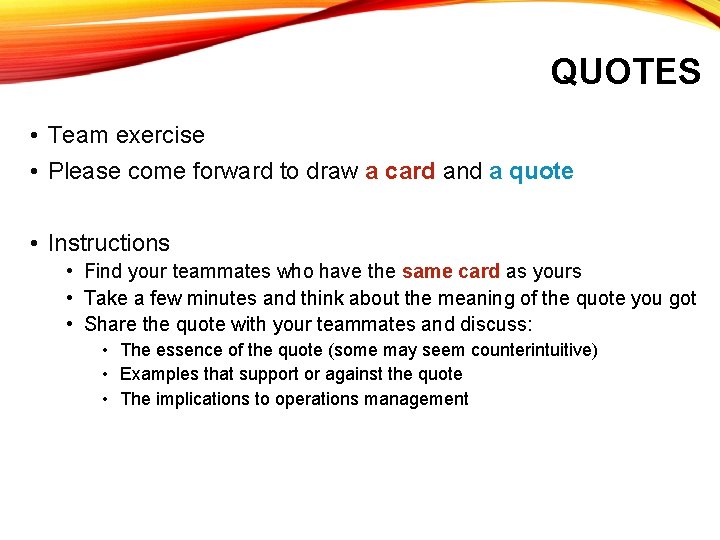 QUOTES

• Team exercise
• Please come forward to draw a card and a quote

• Instructions
  • Find your teammates who have the same card as yours
  • Take a few minutes and think about the meaning of the quote you got
  • Share the quote with your teammates and discuss:
    • The essence of the quote (some may seem counterintuitive)
    • Examples that support or against the quote
    • The implications to operations management